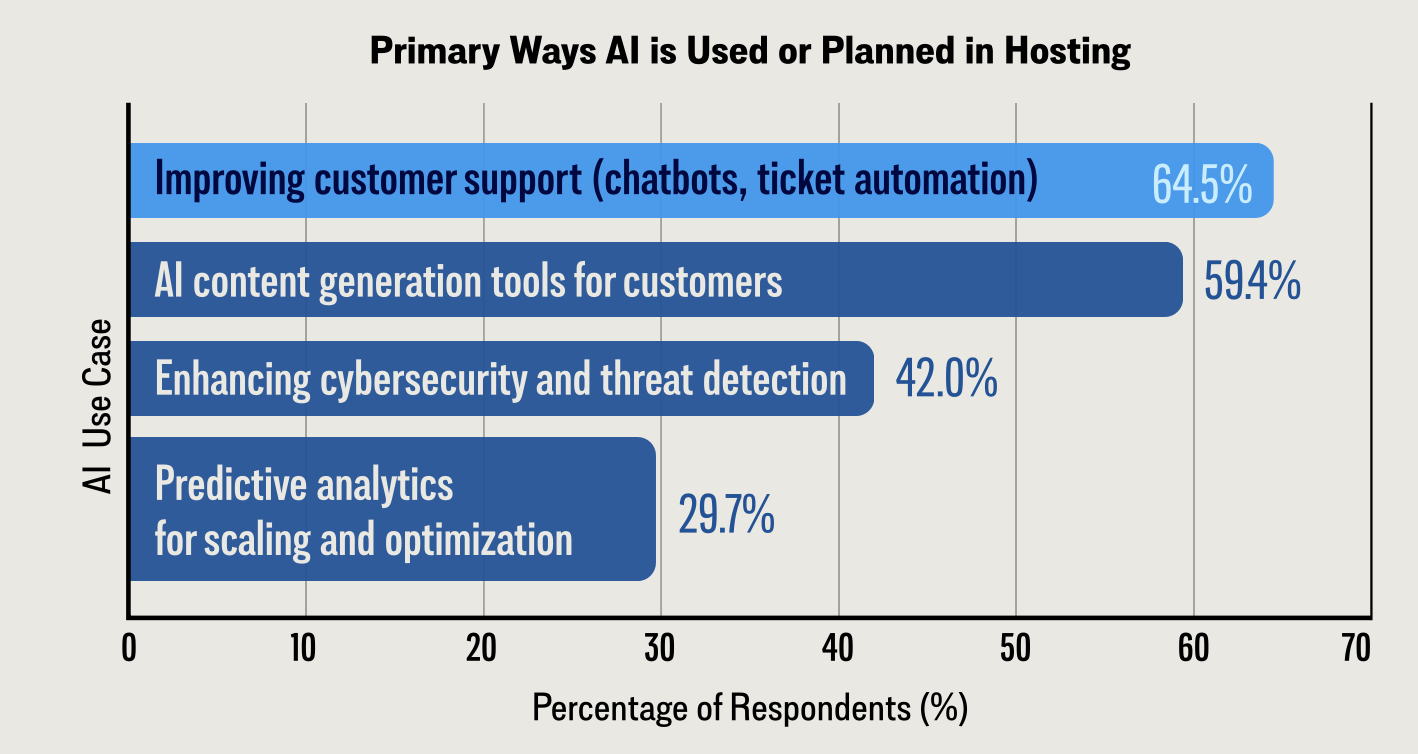 Primary Ways AI is Used or Planned in Hosting

AI Use Case

Improving customer support (chatbots, ticket automation) 64.5%

AI content generation tools for customers 59.4%

Enhancing cybersecurity and threat detection 42.0%

Predictive analytics for scaling and optimization 29.7%

0 10 20 30 40 50 60 70

Percentage of Respondents (%)